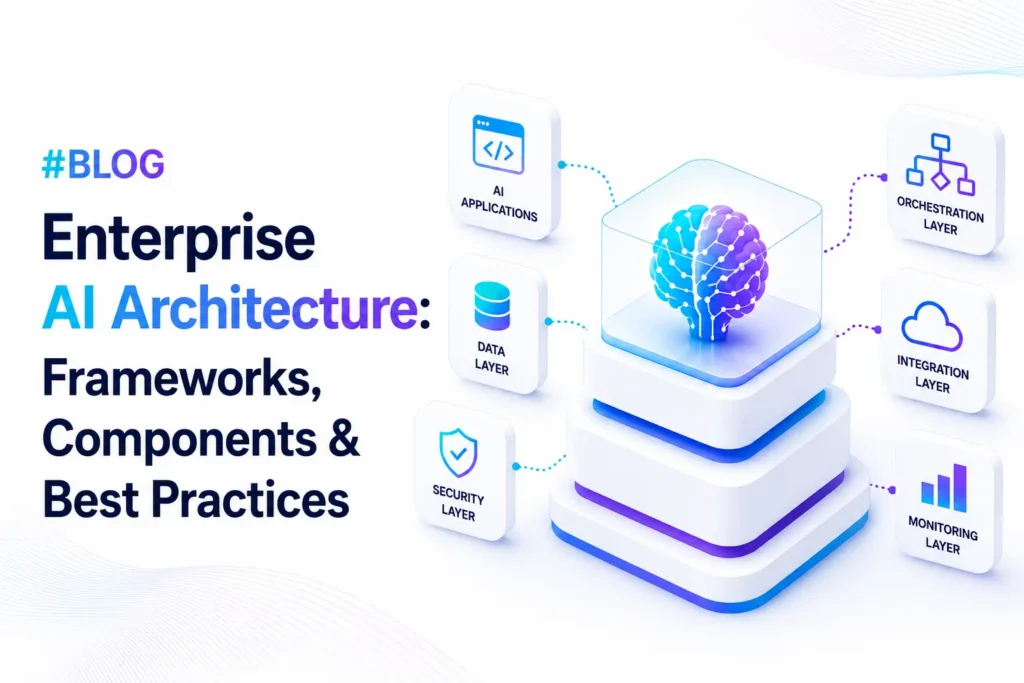 #BLOG

Enterprise AI Architecture: Frameworks, Components & Best Practices

AI APPLICATIONS

DATA LAYER

SECURITY LAYER

ORCHESTRATION LAYER

INTEGRATION LAYER

MONITORING LAYER